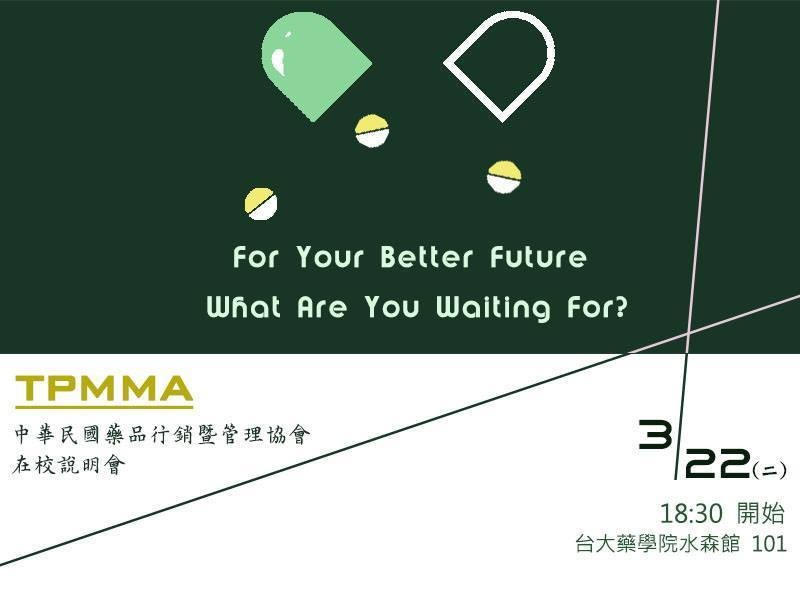 For Your Better Future
What Are You Waiting For?

TPMMA
中華民國藥品行銷暨管理協會
在校說明會

3/22(二)
18:30 開始
台大藥學院水森館 101